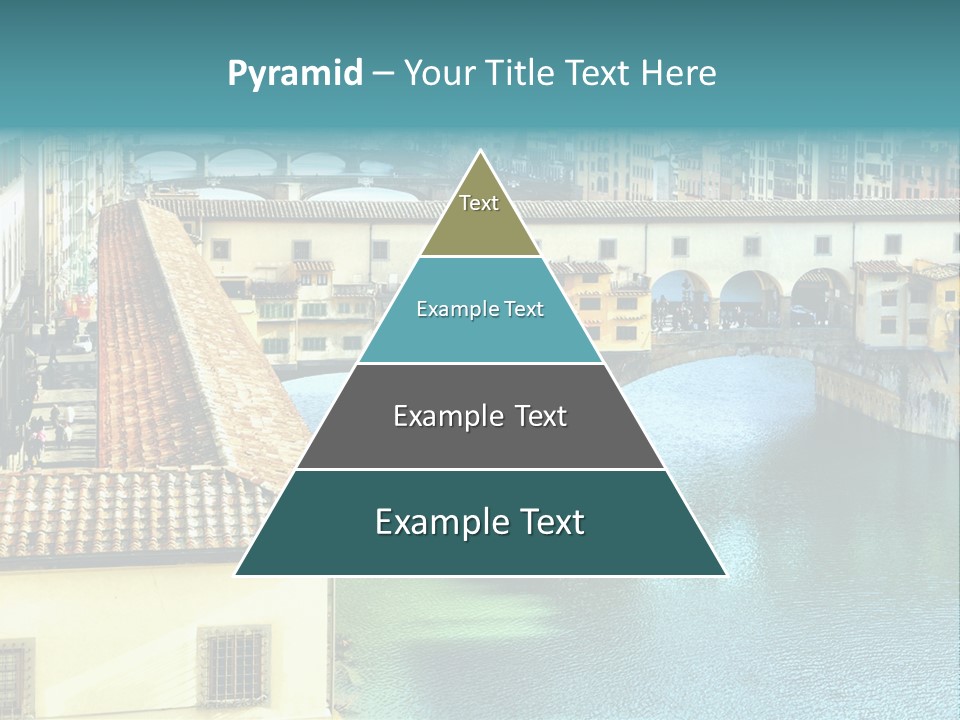 Pyramid – Your Title Text Here

Text

Example Text

Example Text

Example Text